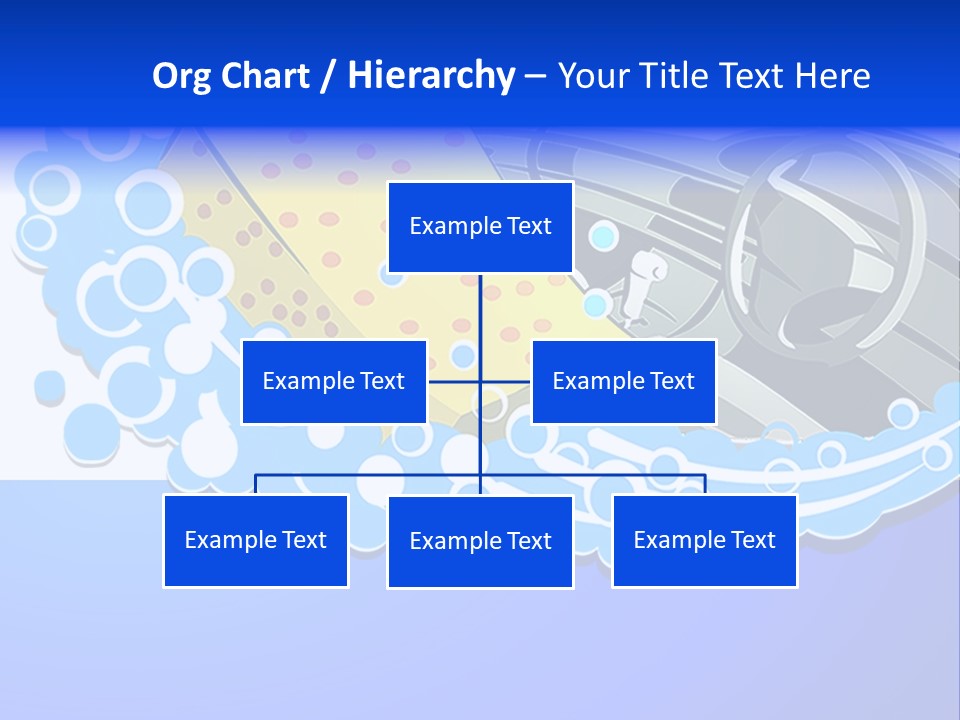 Org Chart / Hierarchy – Your Title Text Here

Example Text

Example Text

Example Text

Example Text

Example Text

Example Text